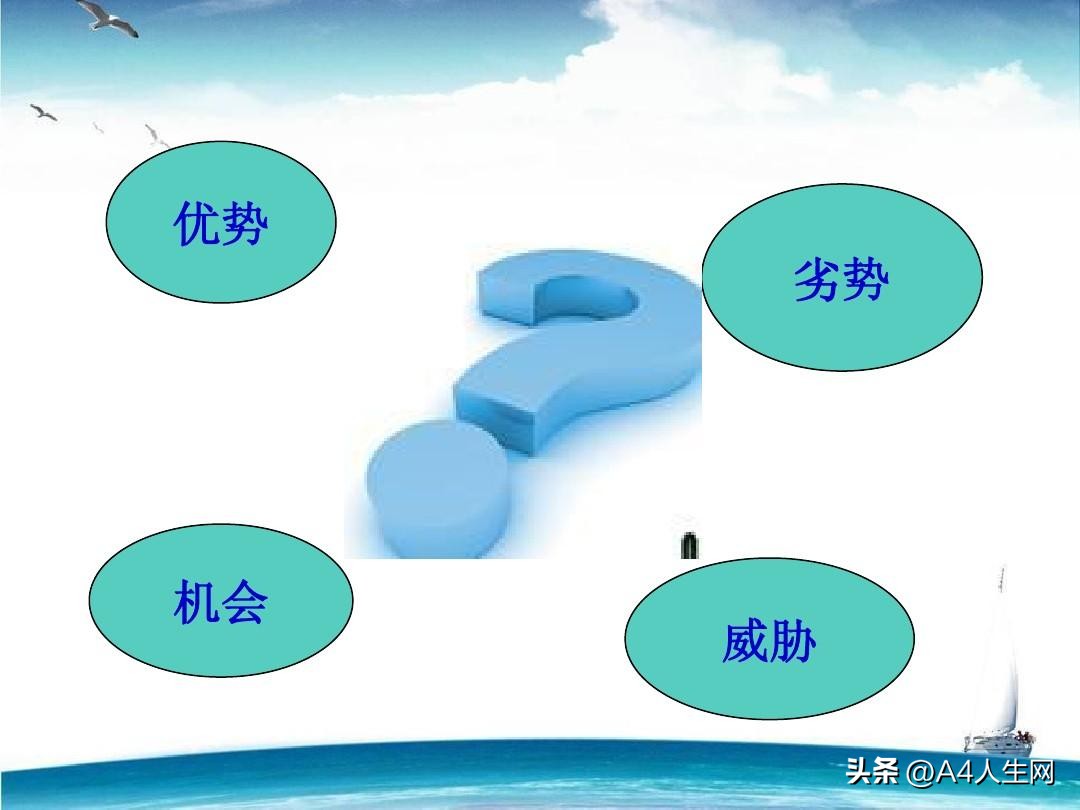 优势

劣势

机会

威胁

头条 @A4人生网